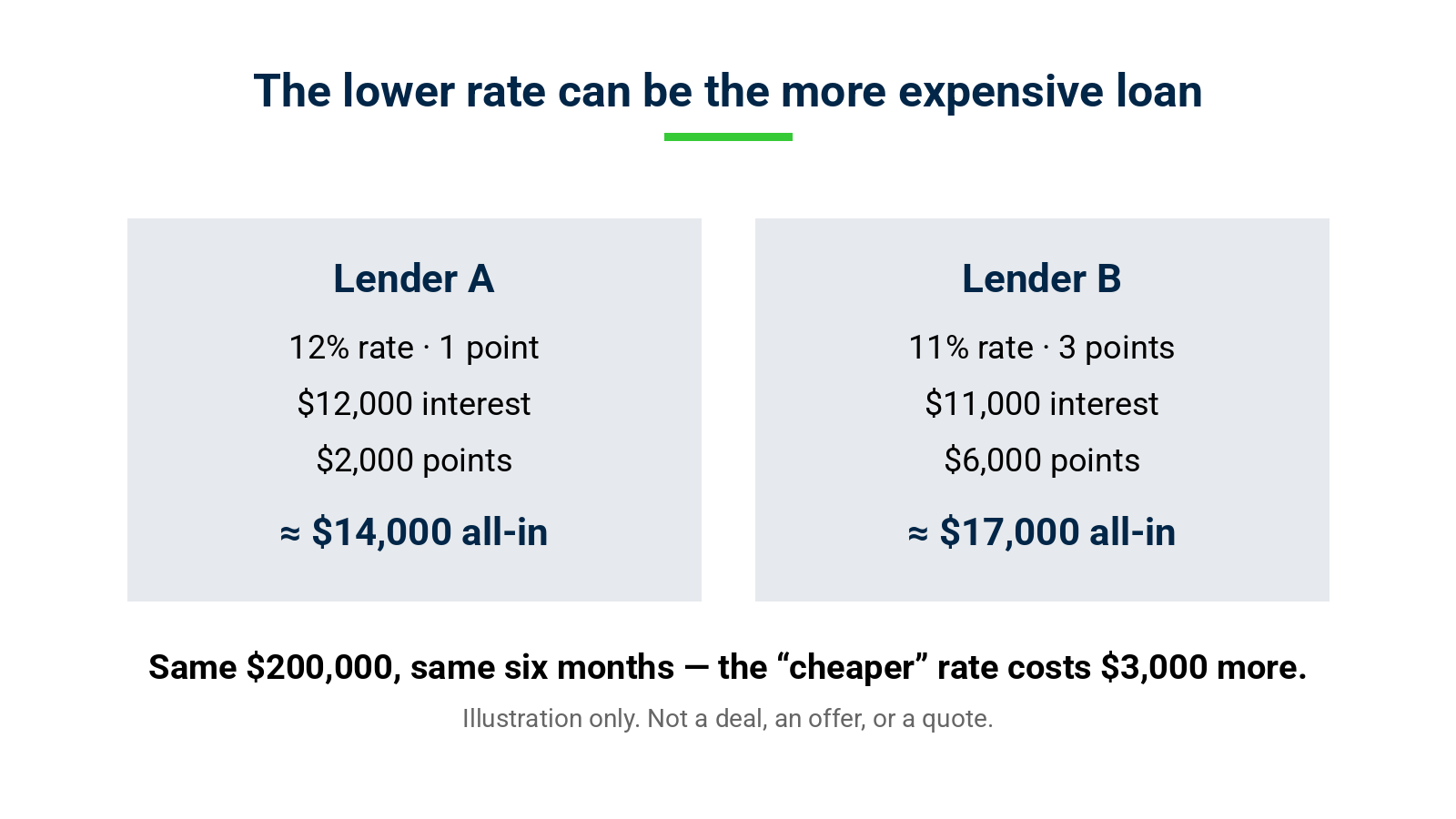 The lower rate can be the more expensive loan

Lender A

12% rate · 1 point

\$12,000 interest

\$2,000 points

≈ \$14,000 all-in

Lender B

11% rate · 3 points

\$11,000 interest

\$6,000 points

≈ \$17,000 all-in

Same \$200,000, same six months — the “cheaper” rate costs \$3,000 more.

Illustration only. Not a deal, an offer, or a quote.